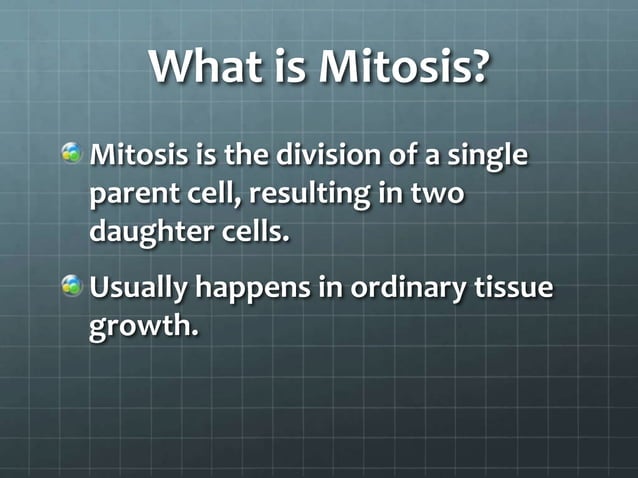 What is Mitosis?

Mitosis is the division of a single parent cell, resulting in two daughter cells.

Usually happens in ordinary tissue growth.